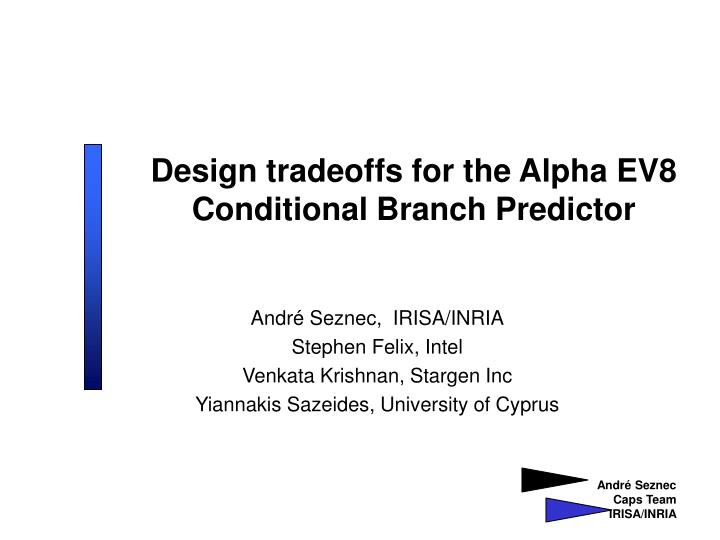 Design tradeoffs for the Alpha EV8 Conditional Branch Predictor

André Seznec, IRISA/INRIA
Stephen Felix, Intel
Venkata Krishnan, Stargen Inc
Yiannakis Sazeides, University of Cyprus

André Seznec
Caps Team
IRISA/INRIA